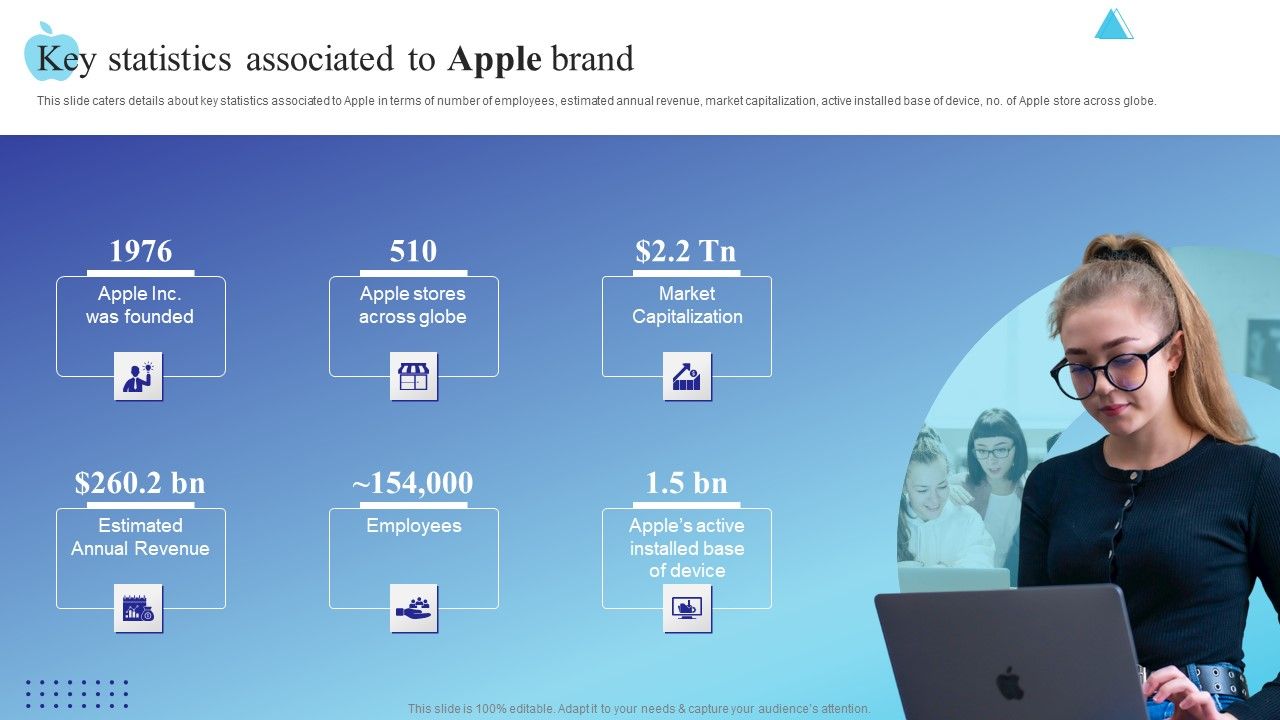 Key statistics associated to Apple brand

This slide caters details about key statistics associated to Apple in terms of number of employees, estimated annual revenue, market capitalization, active installed base of device, no. of Apple store across globe.

1976
Apple Inc. was founded

510
Apple stores across globe

$2.2 Tn
Market Capitalization

$260.2 bn
Estimated Annual Revenue

~154,000
Employees

1.5 bn
Apple's active installed base of device

This slide is 100% editable. Adapt it to your needs & capture your audience's attention.